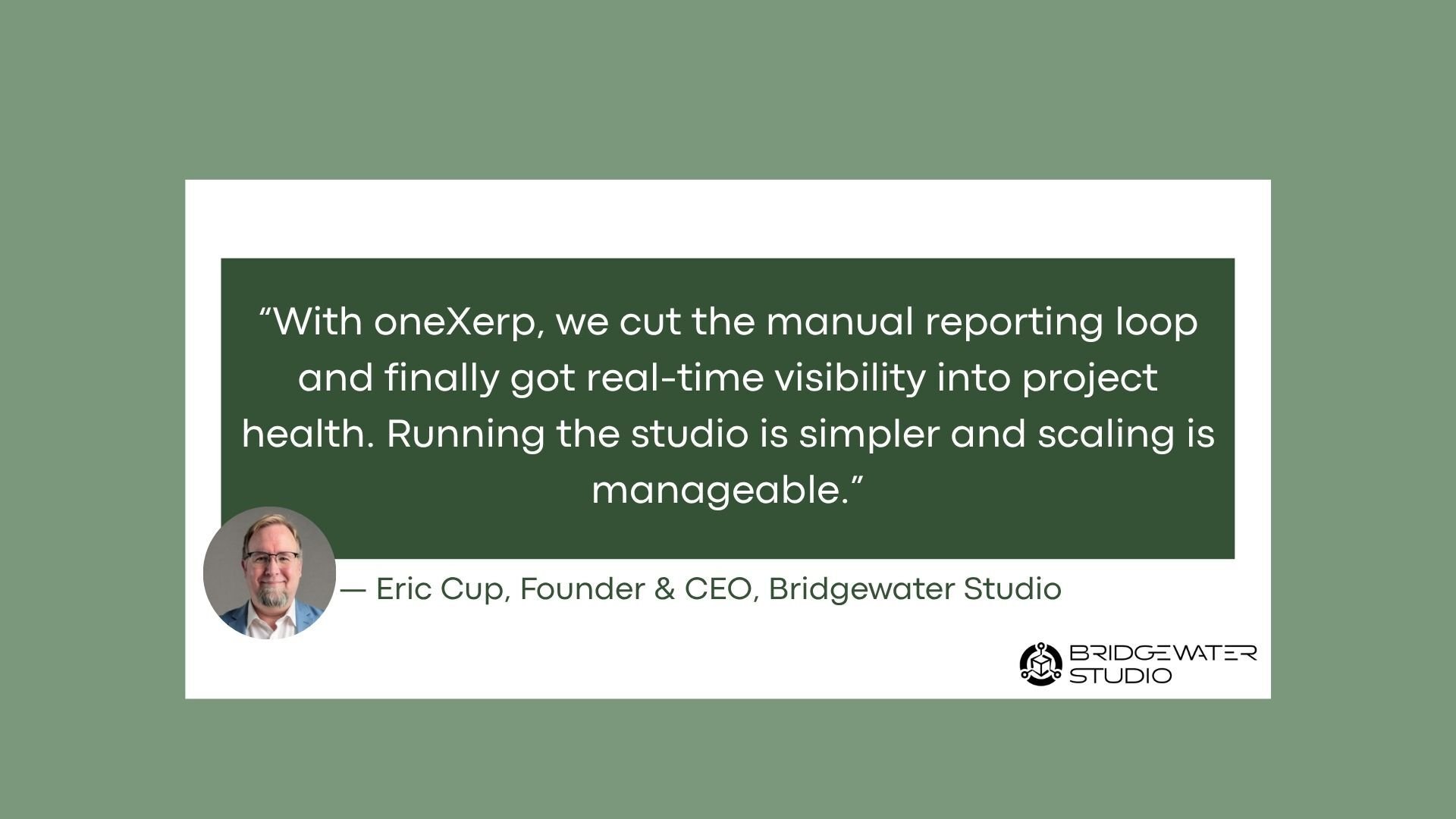 “With oneXerp, we cut the manual reporting loop and finally got real-time visibility into project health. Running the studio is simpler and scaling is manageable.”

— Eric Cup, Founder & CEO, Bridgewater Studio

BRIDGEWATER STUDIO